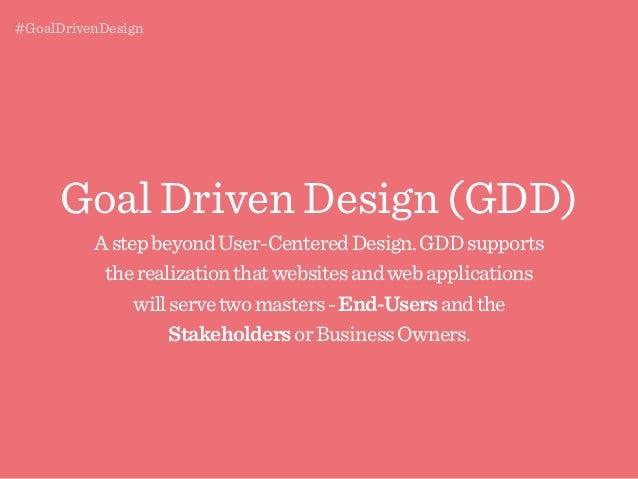 #GoalDrivenDesign

Goal Driven Design (GDD)

A step beyond User-Centered Design. GDD supports the realization that websites and web applications will serve two masters - End-Users and the Stakeholders or Business Owners.